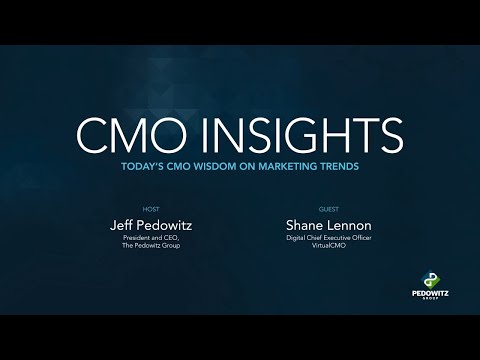 CMO INSIGHTS
TODAY'S CMO WISDOM ON MARKETING TRENDS

HOST
Jeff Pedowitz
President and CEO, The Pedowitz Group

GUEST
Shane Lennon
Digital Chief Executive Officer VirtualCMO

PEDOWITZ
GROUP